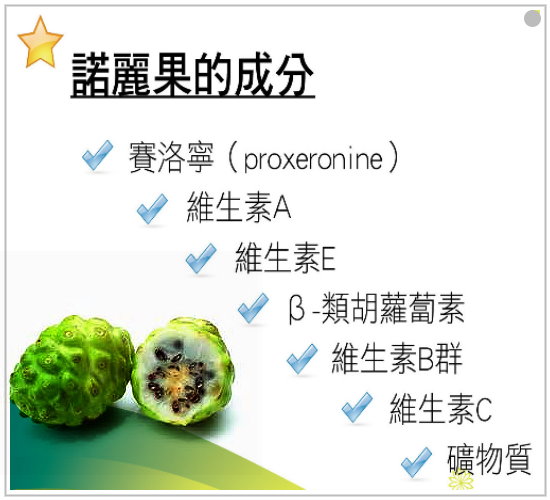 諾麗果的成分

賽洛寧（proxeronine）

維生素A

維生素E

β-類胡蘿蔔素

維生素B群

維生素C

礦物質